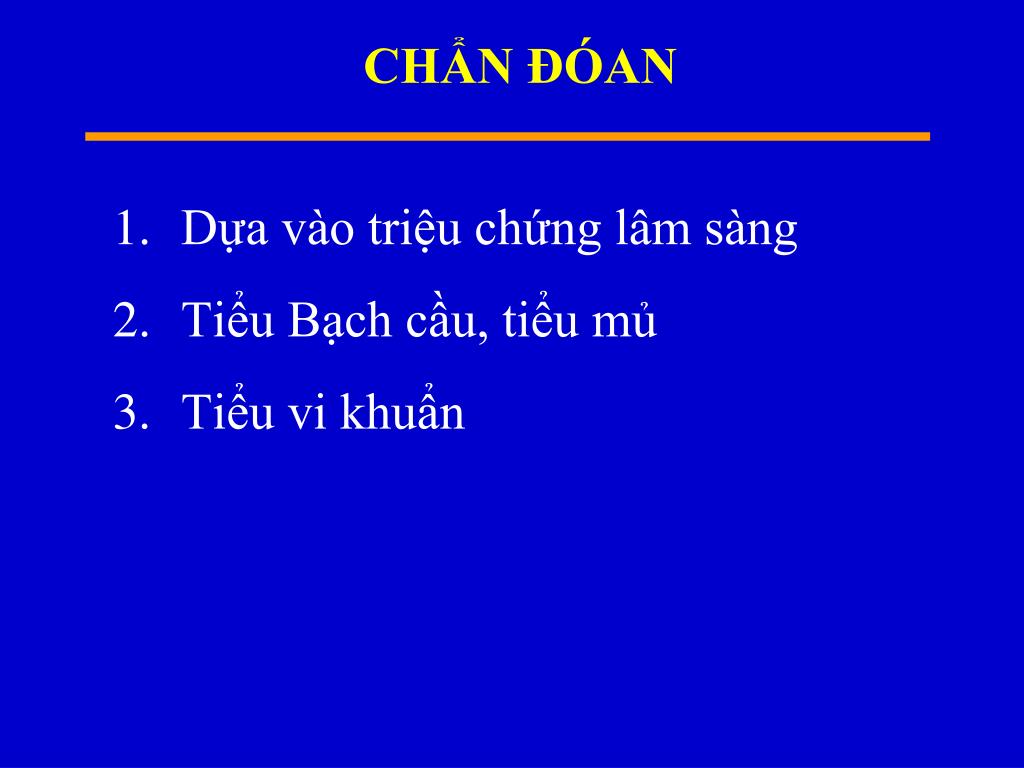 CHẨN ĐÓAN

1. Dựa vào triệu chứng lâm sàng
2. Tiểu Bạch cầu, tiểu mủ
3. Tiểu vi khuẩn